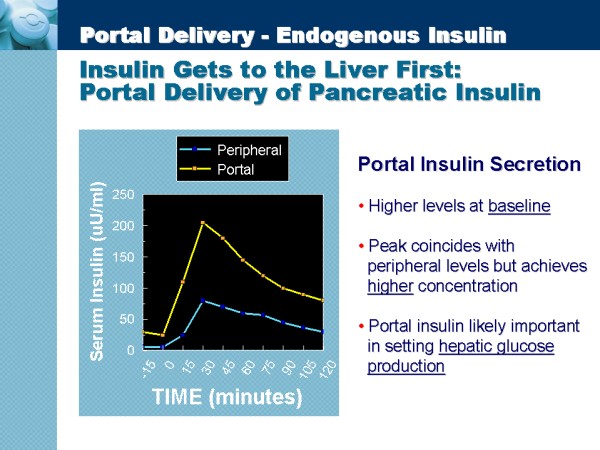 Portal Delivery - Endogenous Insulin

Insulin Gets to the Liver First: Portal Delivery of Pancreatic Insulin

Peripheral
Portal

Serum Insulin (uU/ml)

250
200
150
100
50
0

-15 0 15 30 45 60 75 90 105 120

TIME (minutes)

Portal Insulin Secretion

• Higher levels at baseline

• Peak coincides with peripheral levels but achieves higher concentration

• Portal insulin likely important in setting hepatic glucose production